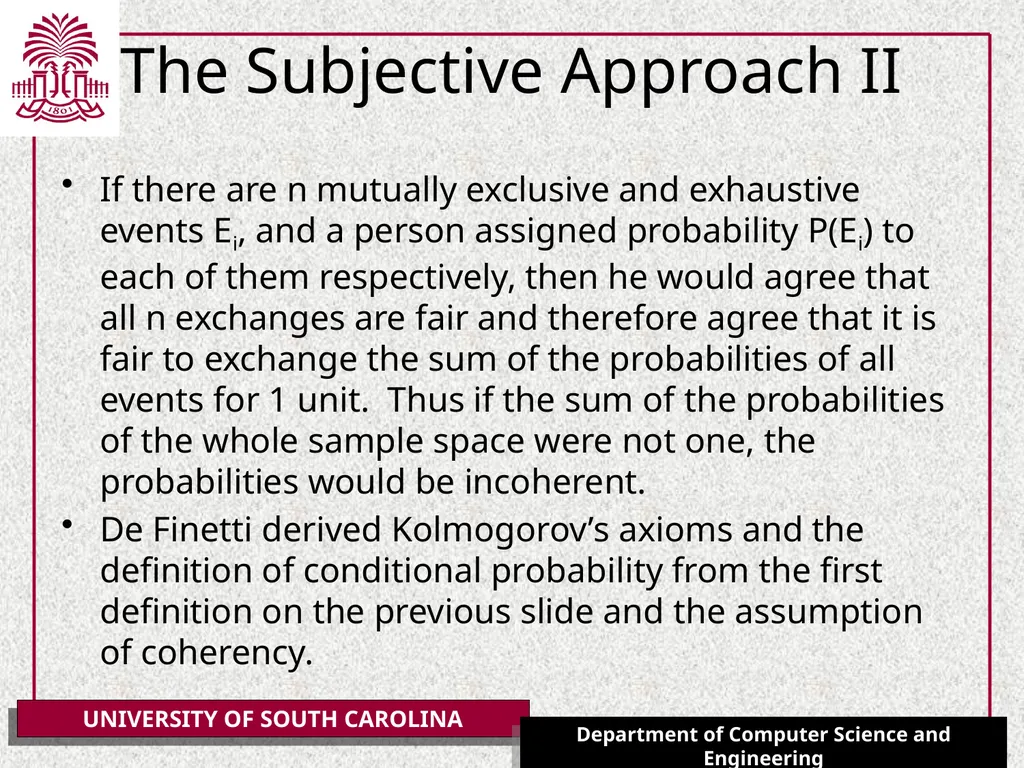 1801

The Subjective Approach II

• If there are n mutually exclusive and exhaustive events $E_i$, and a person assigned probability $P(E_i)$ to each of them respectively, then he would agree that all n exchanges are fair and therefore agree that it is fair to exchange the sum of the probabilities of all events for 1 unit. Thus if the sum of the probabilities of the whole sample space were not one, the probabilities would be incoherent.

• De Finetti derived Kolmogorov's axioms and the definition of conditional probability from the first definition on the previous slide and the assumption of coherency.

UNIVERSITY OF SOUTH CAROLINA

Department of Computer Science and Engineering